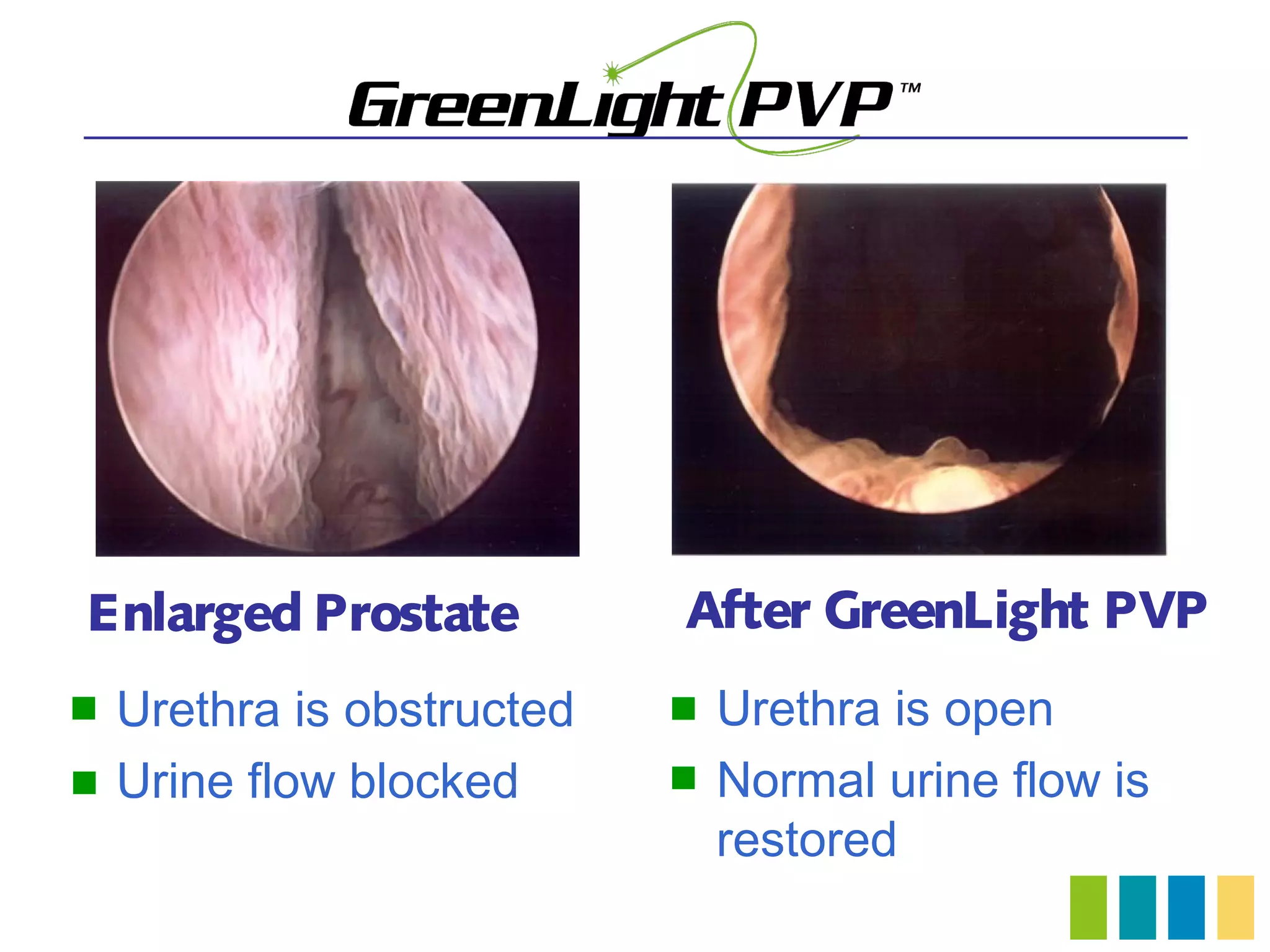 GreenLight PVP™

Enlarged Prostate

- Urethra is obstructed
- Urine flow blocked

After GreenLight PVP

- Urethra is open
- Normal urine flow is restored